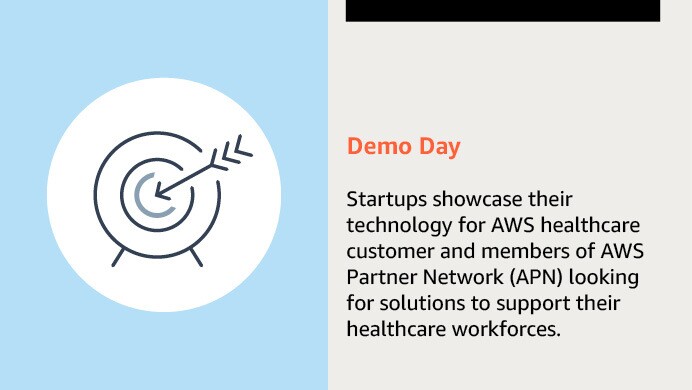 Demo Day

Startups showcase their technology for AWS healthcare customer and members of AWS Partner Network (APN) looking for solutions to support their healthcare workforces.